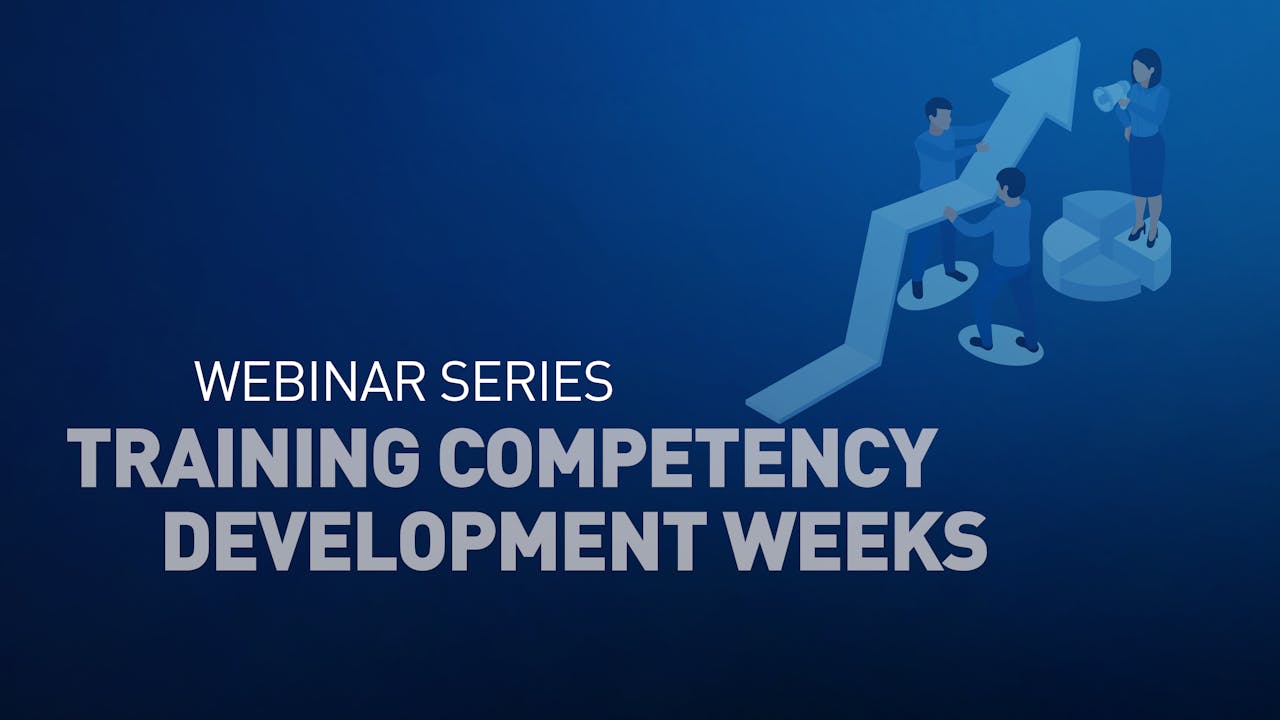 WEBINAR SERIES

TRAINING COMPETENCY DEVELOPMENT WEEKS